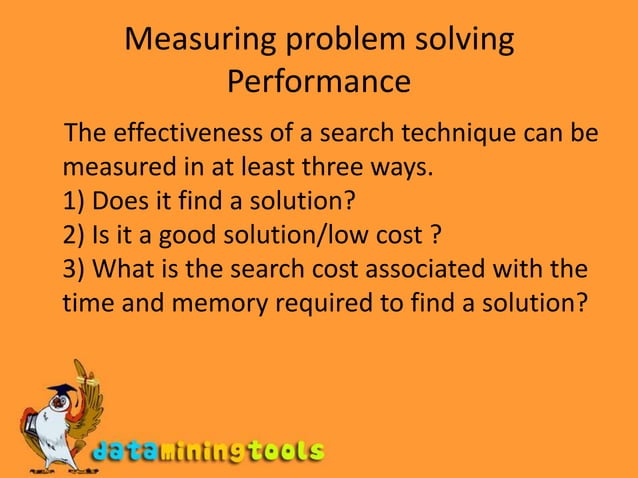 Measuring problem solving Performance

The effectiveness of a search technique can be measured in at least three ways.
1) Does it find a solution?
2) Is it a good solution/low cost ?
3) What is the search cost associated with the time and memory required to find a solution?

dataminingtools